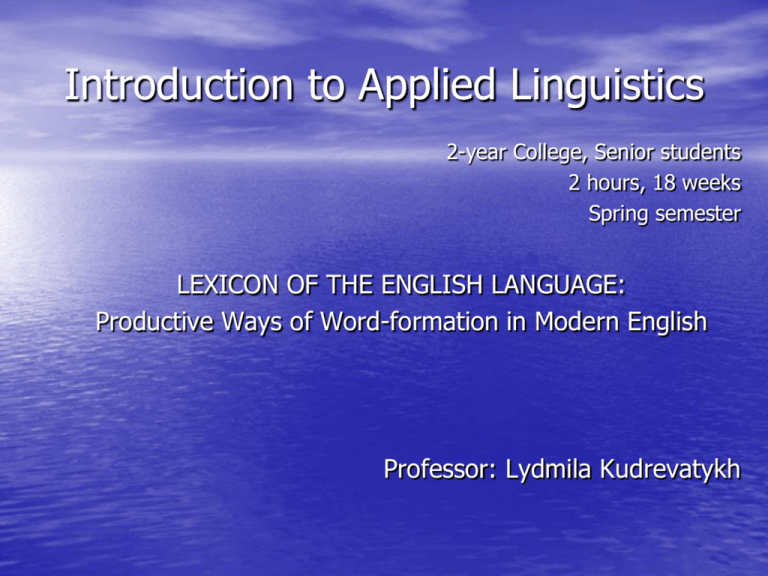 Introduction to Applied Linguistics

2-year College, Senior students
2 hours, 18 weeks
Spring semester

LEXICON OF THE ENGLISH LANGUAGE:
Productive Ways of Word-formation in Modern English

Professor: Lydmila Kudrevatykh